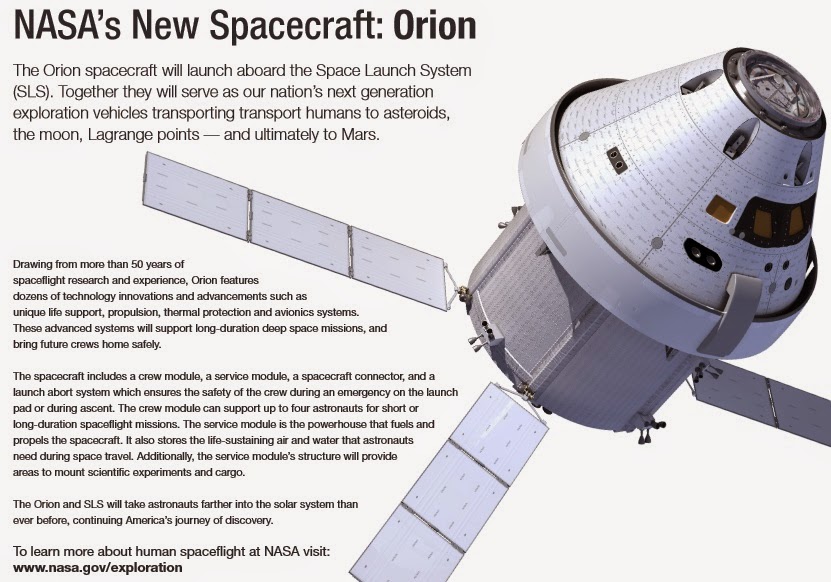 NASA's New Spacecraft: Orion

The Orion spacecraft will launch aboard the Space Launch System (SLS). Together they will serve as our nation's next generation exploration vehicles transporting transport humans to asteroids, the moon, Lagrange points — and ultimately to Mars.

Drawing from more than 50 years of spaceflight research and experience, Orion features dozens of technology innovations and advancements such as unique life support, propulsion, thermal protection and avionics systems. These advanced systems will support long-duration deep space missions, and bring future crews home safely.

The spacecraft includes a crew module, a service module, a spacecraft connector, and a launch abort system which ensures the safety of the crew during an emergency on the launch pad or during ascent. The crew module can support up to four astronauts for short or long-duration spaceflight missions. The service module is the powerhouse that fuels and propels the spacecraft. It also stores the life-sustaining air and water that astronauts need during space travel. Additionally, the service module's structure will provide areas to mount scientific experiments and cargo.

The Orion and SLS will take astronauts farther into the solar system than ever before, continuing America's journey of discovery.

To learn more about human spaceflight at NASA visit:
www.nasa.gov/exploration